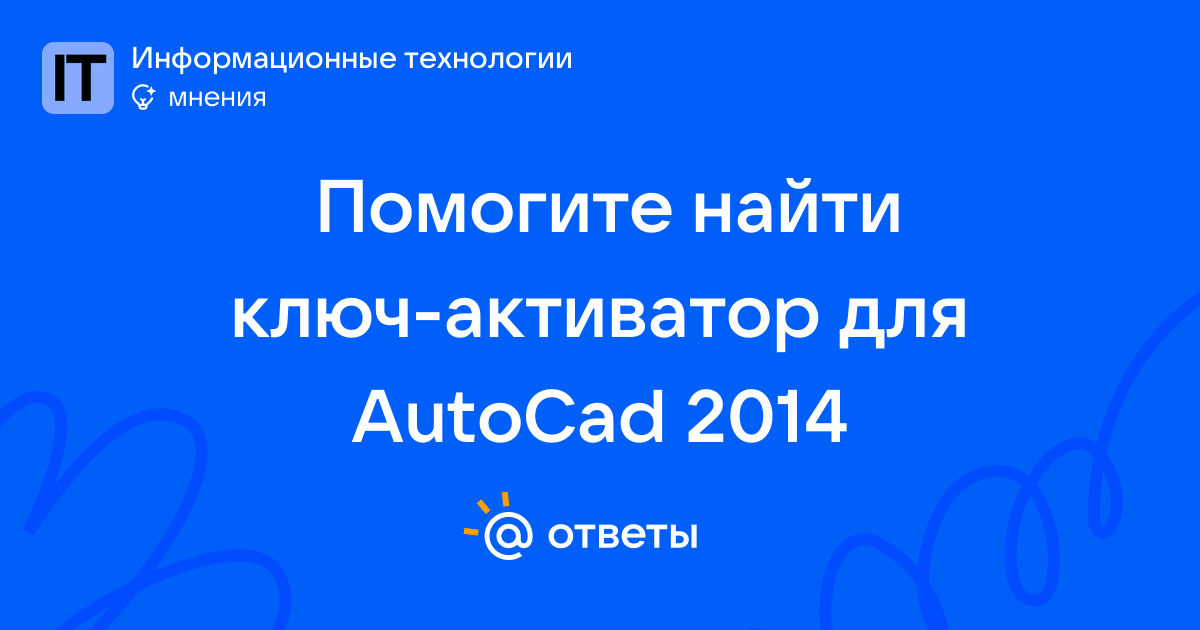 IT
Информационные технологии
мнения

Помогите найти ключ-активатор для AutoCad 2014

@ ответы